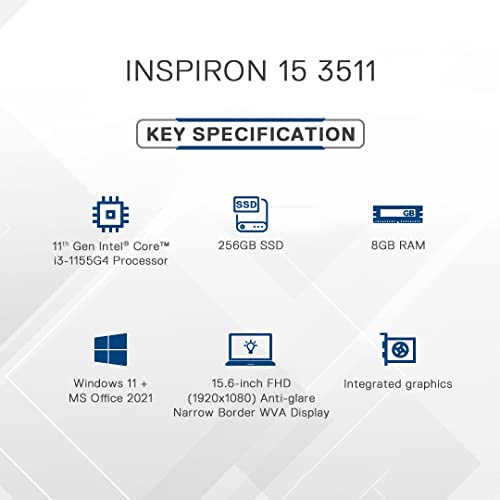 INSPIRON 15 3511

KEY SPECIFICATION

11th Gen Intel® Core™ i3-1155G4 Processor

SSD

256GB SSD

GB

8GB RAM

Windows 11 + MS Office 2021

15.6-inch FHD (1920x1080) Anti-glare Narrow Border WVA Display

Integrated graphics